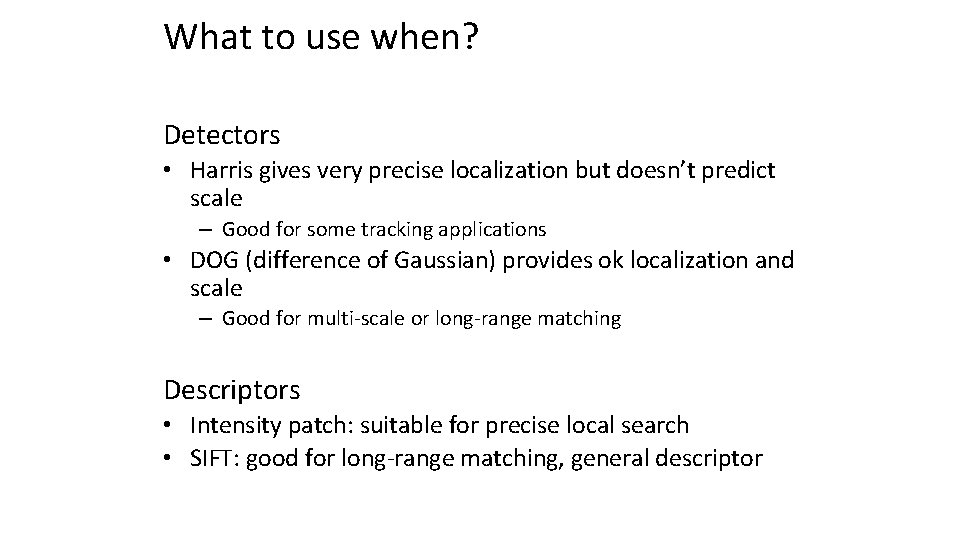 What to use when?

Detectors

• Harris gives very precise localization but doesn't predict scale
 – Good for some tracking applications
• DOG (difference of Gaussian) provides ok localization and scale
 – Good for multi-scale or long-range matching

Descriptors

• Intensity patch: suitable for precise local search
• SIFT: good for long-range matching, general descriptor